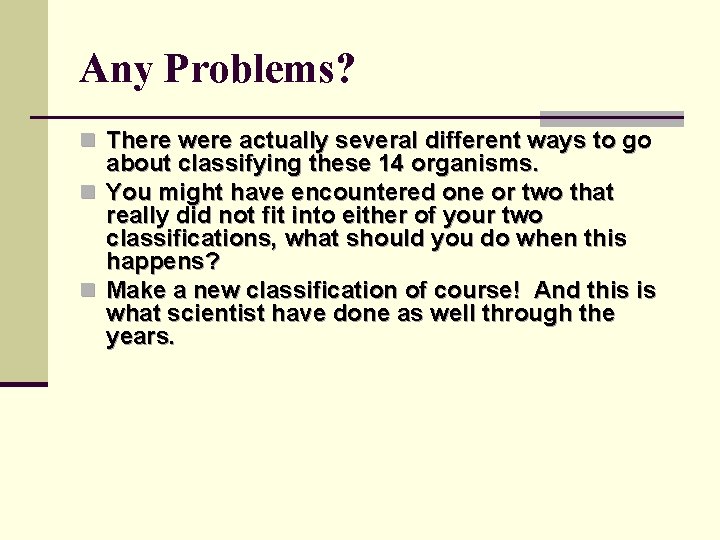 Any Problems?

There were actually several different ways to go about classifying these 14 organisms.

You might have encountered one or two that really did not fit into either of your two classifications, what should you do when this happens?

Make a new classification of course! And this is what scientist have done as well through the years.